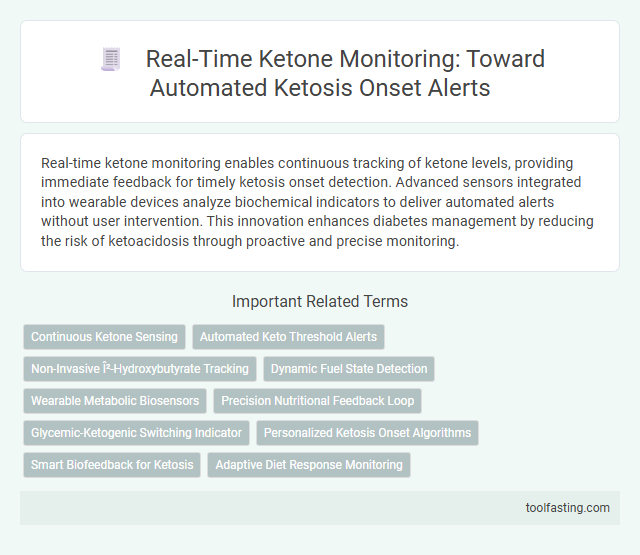 Real-Time Ketone Monitoring: Toward Automated Ketosis Onset Alerts

Real-time ketone monitoring enables continuous tracking of ketone levels, providing immediate feedback for timely ketosis onset detection. Advanced sensors integrated into wearable devices analyze biochemical indicators to deliver automated alerts without user intervention. This innovation enhances diabetes management by reducing the risk of ketoacidosis through proactive and precise monitoring.

Important Related Terms

Continuous Ketone Sensing

Automated Keto Threshold Alerts

Non-Invasive Î²-Hydroxybutyrate Tracking

Dynamic Fuel State Detection

Wearable Metabolic Biosensors

Precision Nutritional Feedback Loop

Glycemic-Ketogenic Switching Indicator

Personalized Ketosis Onset Algorithms

Smart Biofeedback for Ketosis

Adaptive Diet Response Monitoring

toolfasting.com